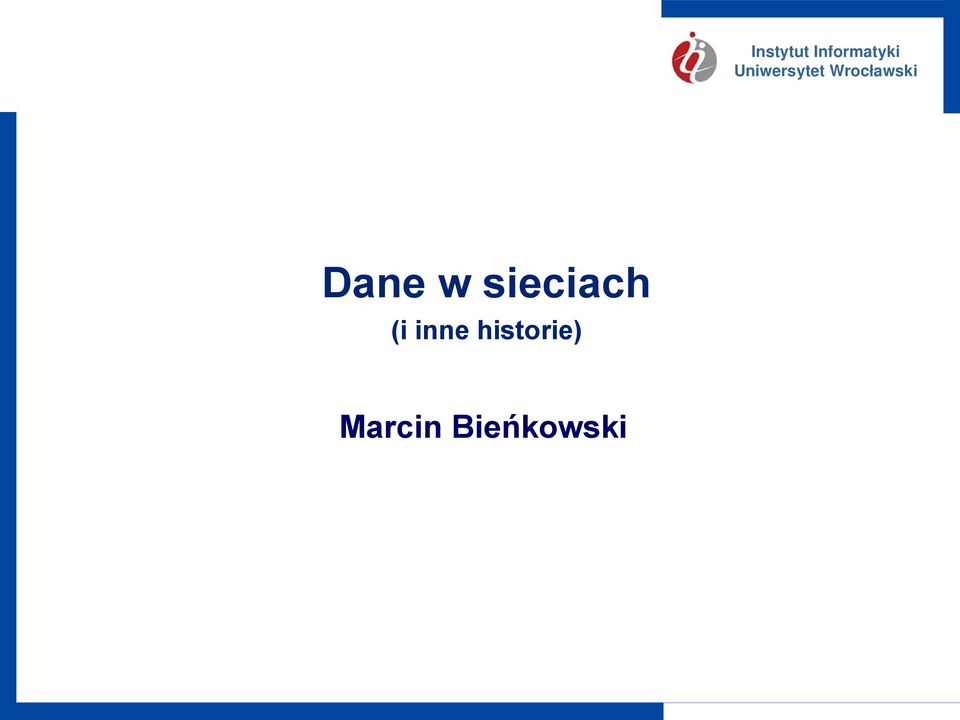 Instytut Informatyki
Uniwersytet Wrocławski

Dane w sieciach
(i inne historie)

Marcin Bieńkowski